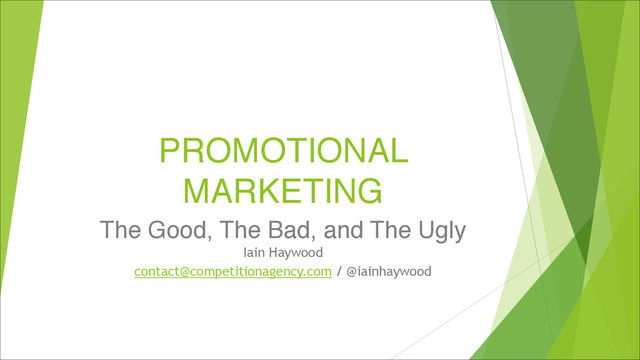 PROMOTIONAL MARKETING

The Good, The Bad, and The Ugly

Iain Haywood

contact@competitionagency.com / @iainhaywood